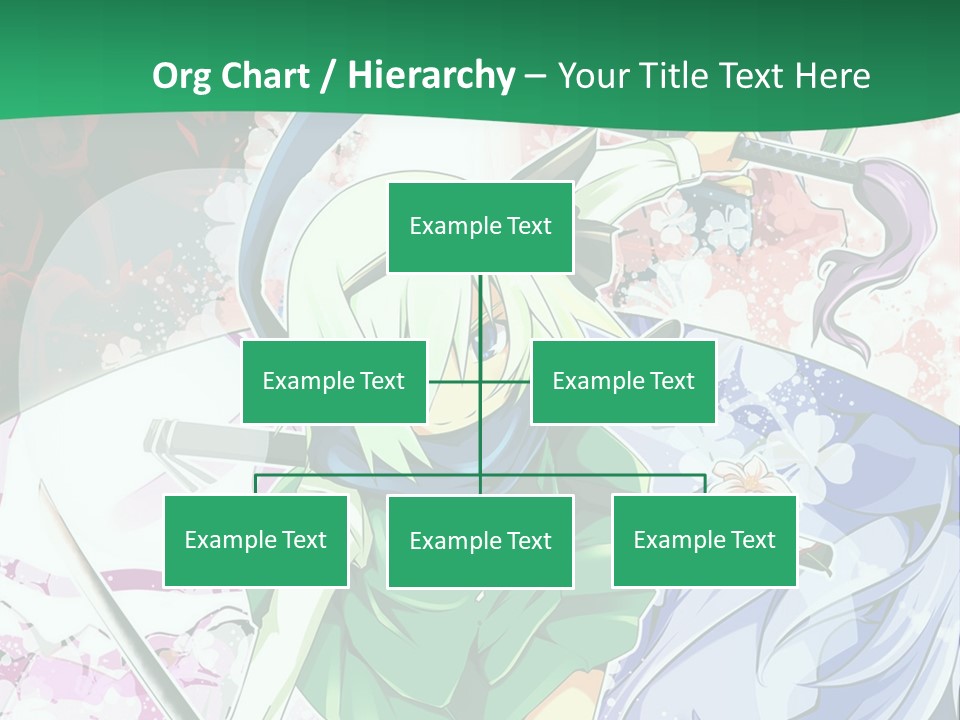 Org Chart / Hierarchy – Your Title Text Here

Example Text

Example Text

Example Text

Example Text

Example Text

Example Text